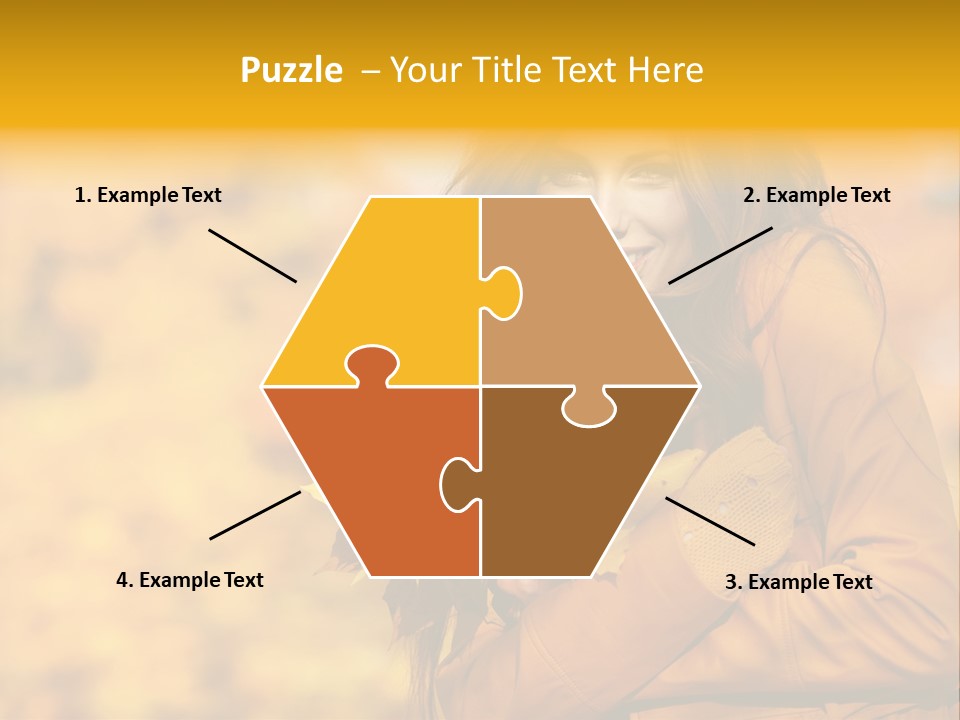 Puzzle – Your Title Text Here

1. Example Text

2. Example Text

4. Example Text

3. Example Text